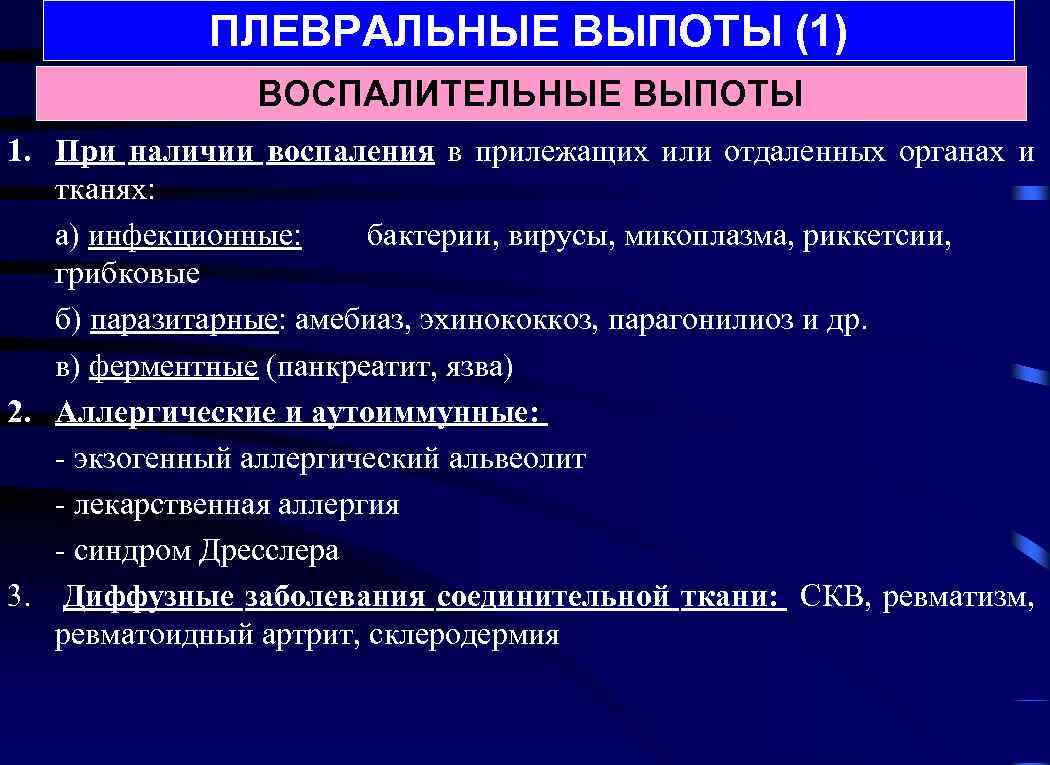 ПЛЕВРАЛЬНЫЕ ВЫПОТЫ (1)

ВОСПАЛИТЕЛЬНЫЕ ВЫПОТЫ

1. При наличии воспаления в прилежащих или отдаленных органах и тканях:

а) инфекционные: бактерии, вирусы, микоплазма, риккетсии, грибковые

б) паразитарные: амебиаз, эхинококкоз, парагонилиоз и др.

в) ферментные (панкреатит, язва)

2. Аллергические и аутоиммунные:

- экзогенный аллергический альвеолит

- лекарственная аллергия

- синдром Дресслера

3. Диффузные заболевания соединительной ткани: СКВ, ревматизм, ревматоидный артрит, склеродермия